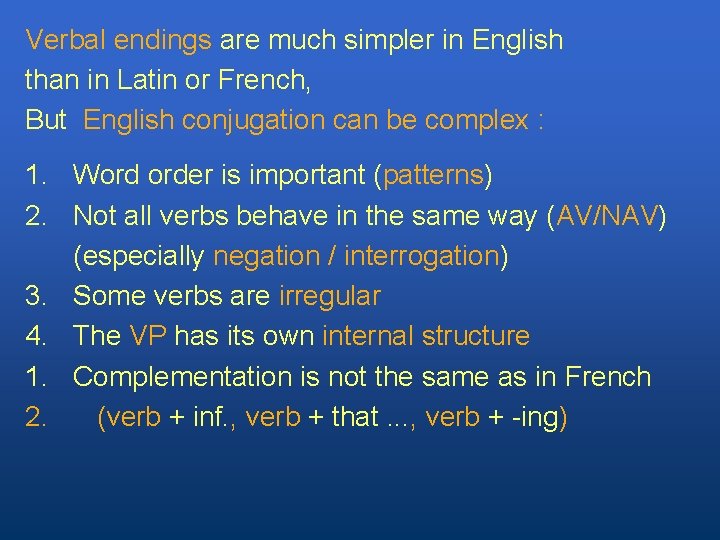 Verbal endings are much simpler in English than in Latin or French,
But English conjugation can be complex :

1. Word order is important (patterns)
2. Not all verbs behave in the same way (AV/NAV) (especially negation / interrogation)
3. Some verbs are irregular
4. The VP has its own internal structure
1. Complementation is not the same as in French
2. (verb + inf., verb + that ..., verb + -ing)